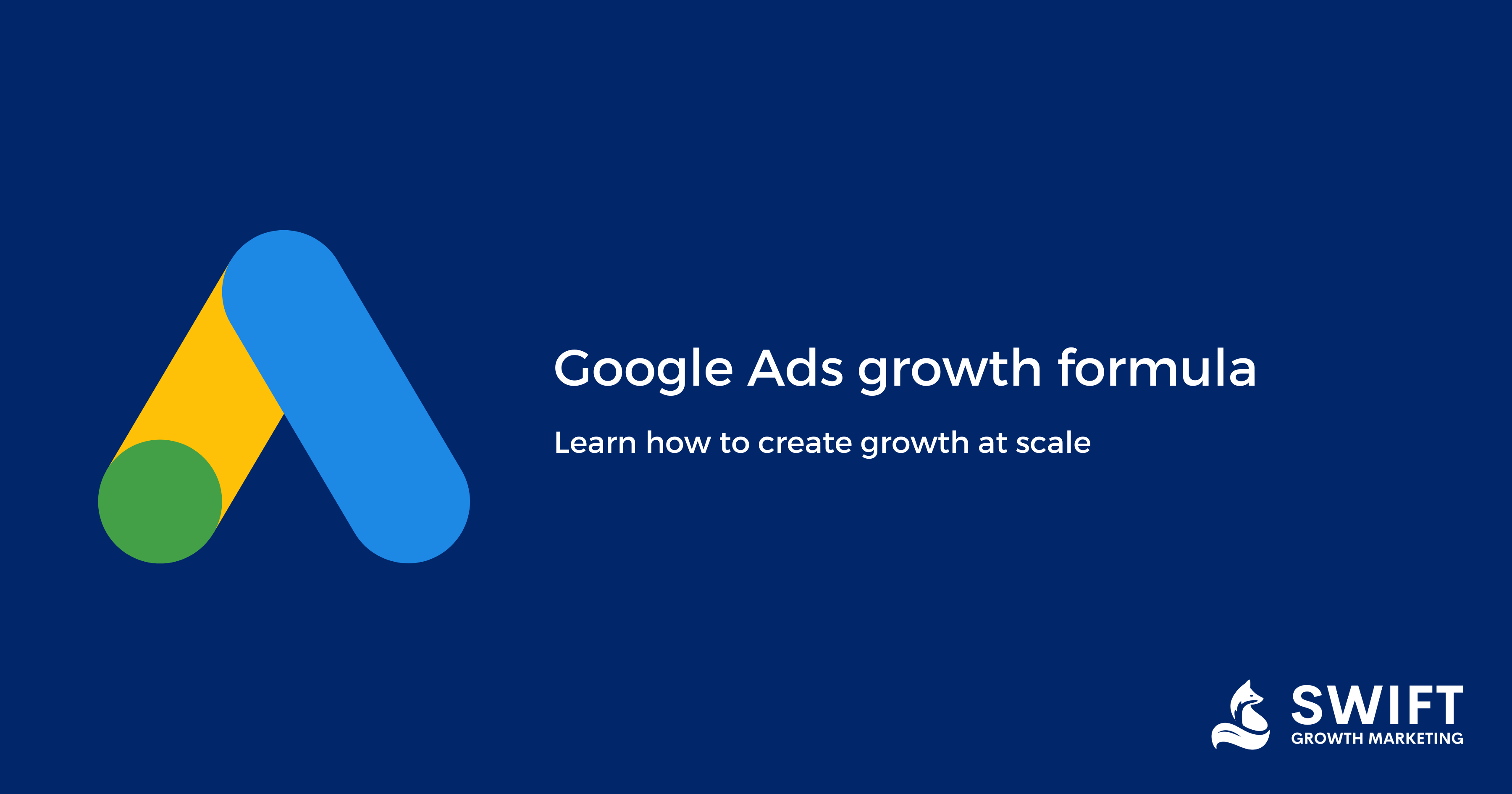 Google Ads growth formula

Learn how to create growth at scale

SWIFT
GROWTH MARKETING